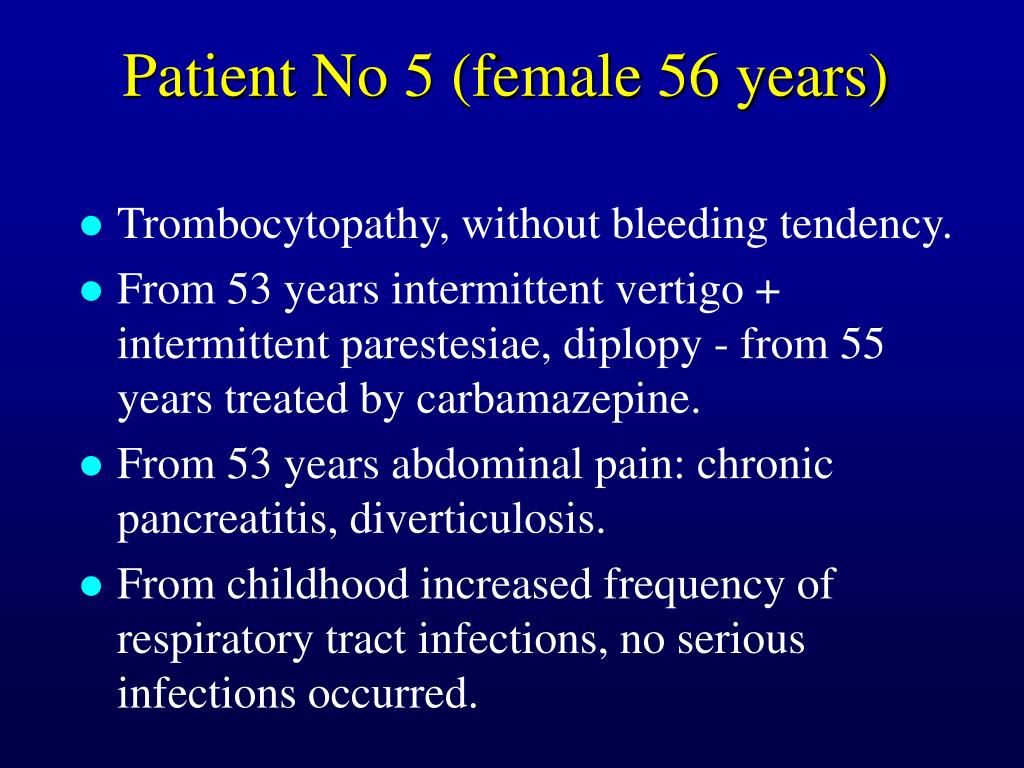 Patient No 5 (female 56 years)

- Trombocytopathy, without bleeding tendency.
- From 53 years intermittent vertigo + intermittent parestesiae, diplopy - from 55 years treated by carbamazepine.
- From 53 years abdominal pain: chronic pancreatitis, diverticulosis.
- From childhood increased frequency of respiratory tract infections, no serious infections occurred.